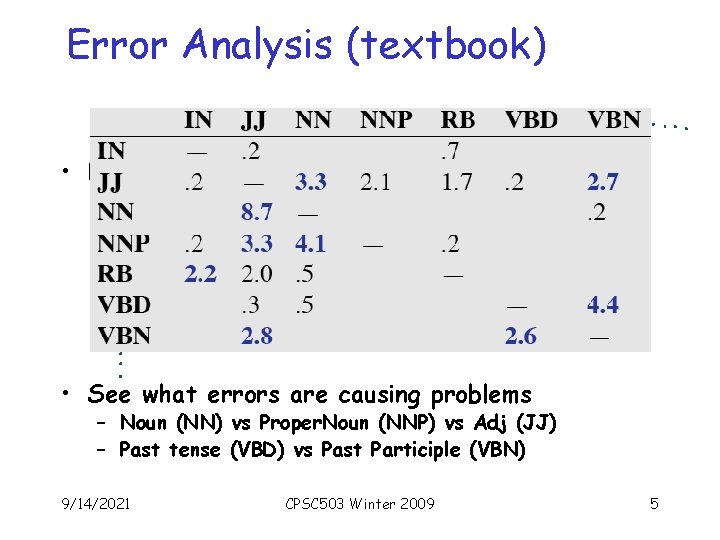 Error Analysis (textbook)

|  | IN | JJ | NN | NNP | RB | VBD | VBN |
|---|---|---|---|---|---|---|---|
| IN | — | .2 |  |  | .7 |  |  |
| JJ | .2 | — | 3.3 | 2.1 | 1.7 | .2 | 2.7 |
| NN |  | 8.7 | — |  |  |  | .2 |
| NNP | .2 | 3.3 | 4.1 | — | .2 |  |  |
| RB | 2.2 | 2.0 | .5 |  | — |  |  |
| VBD |  | .3 | .5 |  |  | — | 4.4 |
| VBN |  | 2.8 |  |  |  | 2.6 | — |

• See what errors are causing problems
– Noun (NN) vs ProperNoun (NNP) vs Adj (JJ)
– Past tense (VBD) vs Past Participle (VBN)

9/14/2021 CPSC503 Winter 2009 5